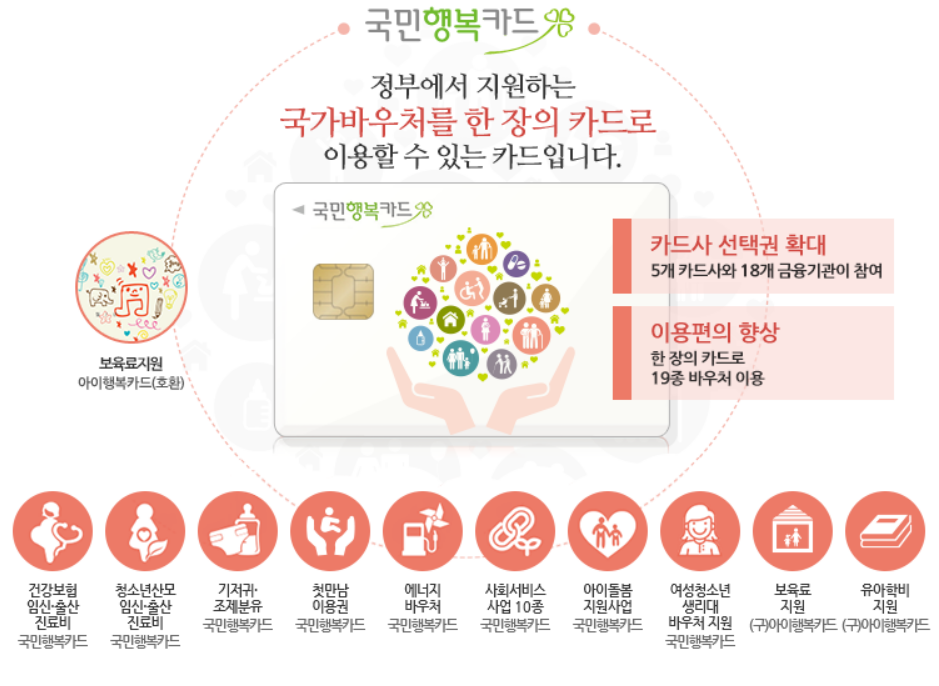 국민행복카드

정부에서 지원하는
국가바우처를 한 장의 카드로
이용할 수 있는 카드입니다.

국민행복카드

카드사 선택권 확대
5개 카드사와 18개 금융기관이 참여

이용편의 향상
한 장의 카드로
19종 바우처 이용

보육료지원
아이행복카드(호환)

건강보험 임신·출산 진료비
국민행복카드

청소년산모 임신·출산 진료비
국민행복카드

기저귀· 조제분유
국민행복카드

첫만남 이용권
국민행복카드

에너지 바우처
국민행복카드

사회서비스 사업 10종
국민행복카드

아이돌봄 지원사업
국민행복카드

여성청소년 생리대 바우처 지원
국민행복카드

보육료 지원
(구)아이행복카드

유아학비 지원
(구)아이행복카드